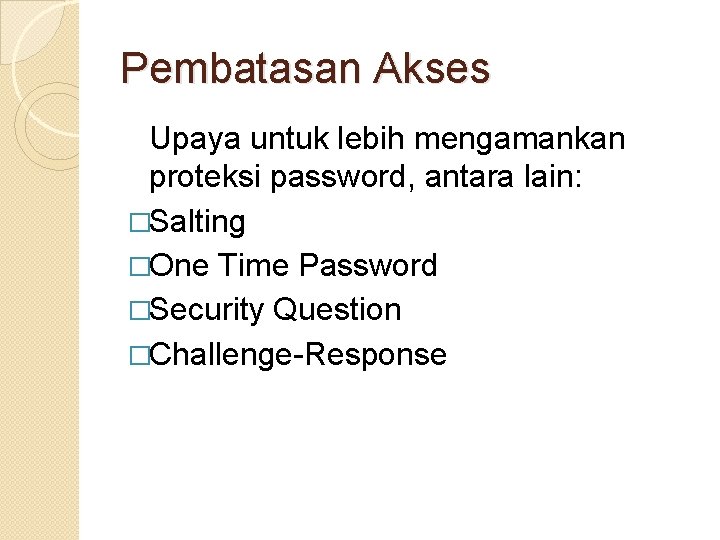 Pembatasan Akses

Upaya untuk lebih mengamankan proteksi password, antara lain:

□Salting
□One Time Password
□Security Question
□Challenge-Response